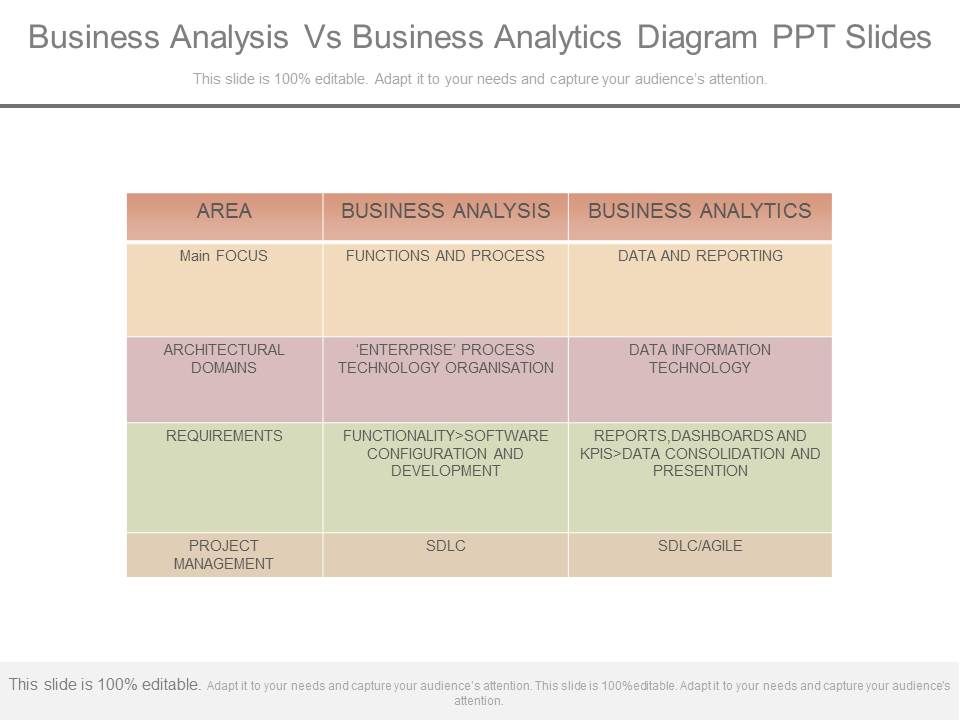 Business Analysis Vs Business Analytics Diagram PPT Slides

This slide is 100% editable. Adapt it to your needs and capture your audience's attention.

| AREA | BUSINESS ANALYSIS | BUSINESS ANALYTICS |
|---|---|---|
| Main FOCUS | FUNCTIONS AND PROCESS | DATA AND REPORTING |
| ARCHITECTURAL DOMAINS | 'ENTERPRISE' PROCESS TECHNOLOGY ORGANISATION | DATA INFORMATION TECHNOLOGY |
| REQUIREMENTS | FUNCTIONALITY>SOFTWARE CONFIGURATION AND DEVELOPMENT | REPORTS,DASHBOARDS AND KPIS>DATA CONSOLIDATION AND PRESENTION |
| PROJECT MANAGEMENT | SDLC | SDLC/AGILE |

This slide is 100% editable. Adapt it to your needs and capture your audience's attention. This slide is 100%editable. Adapt it to your needs and capture your audience's attention.